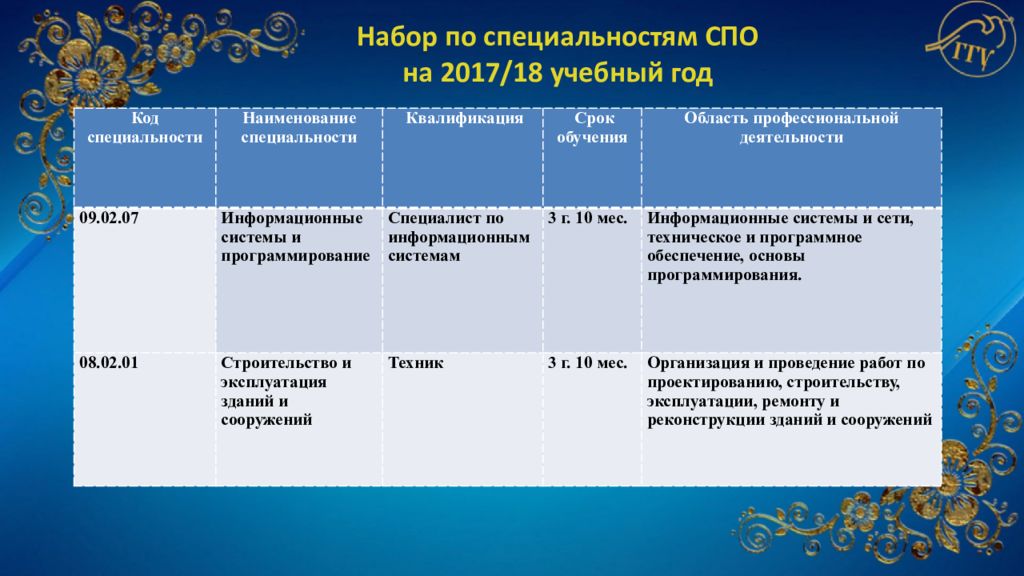 Набор по специальностям СПО на 2017/18 учебный год

ГГУ

| Код специальности | Наименование специальности | Квалификация | Срок обучения | Область профессиональной деятельности |
|---|---|---|---|---|
| 09.02.07 | Информационные системы и программирование | Специалист по информационным системам | 3 г. 10 мес. | Информационные системы и сети, техническое и программное обеспечение, основы программирования. |
| 08.02.01 | Строительство и эксплуатация зданий и сооружений | Техник | 3 г. 10 мес. | Организация и проведение работ по проектированию, строительству, эксплуатации, ремонту и реконструкции зданий и сооружений |